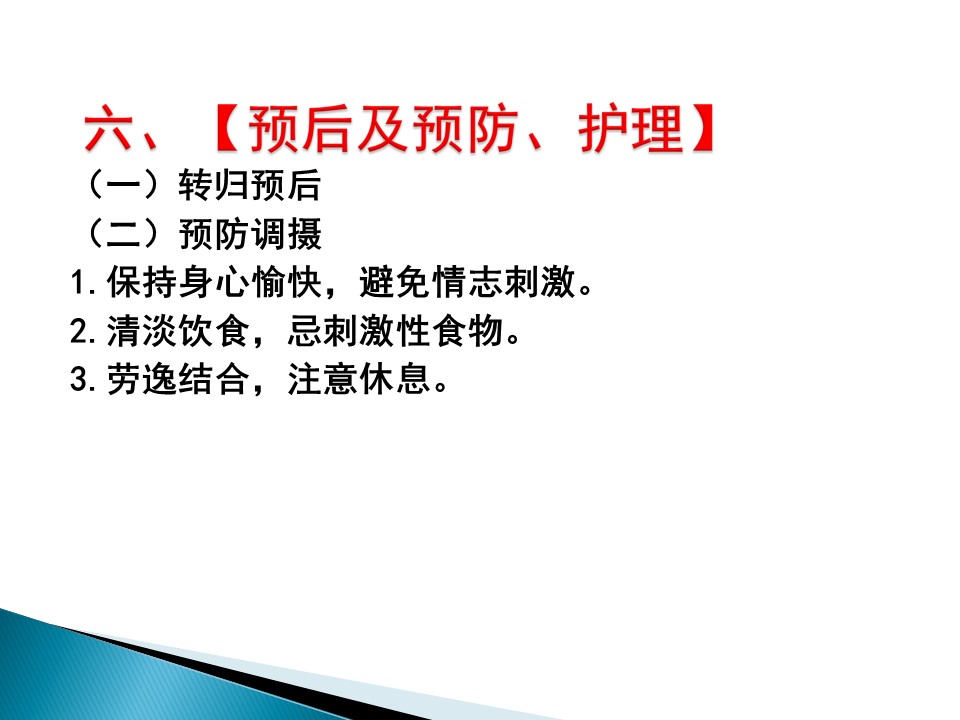 六、【预后及预防、护理】

（一）转归预后

（二）预防调摄

1. 保持身心愉快，避免情志刺激。

2. 清淡饮食，忌刺激性食物。

3. 劳逸结合，注意休息。